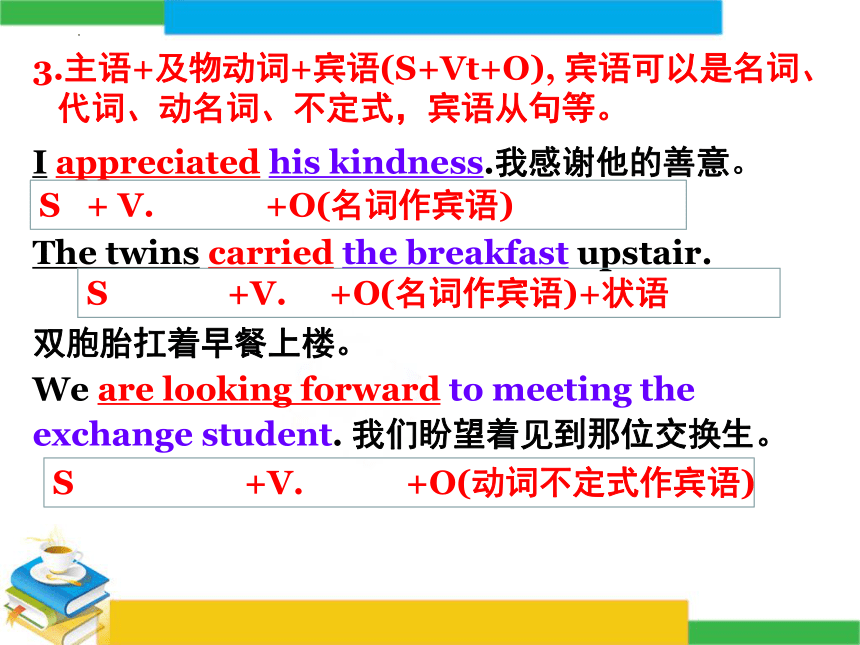 3.主语+及物动词+宾语(S+Vt+O), 宾语可以是名词、代词、动名词、不定式，宾语从句等。

I appreciated his kindness.我感谢他的善意。

S + V. +O(名词作宾语)

The twins carried the breakfast upstair.

S +V. +O(名词作宾语)+状语

双胞胎扛着早餐上楼。

We are looking forward to meeting the exchange student. 我们盼望着见到那位交换生。

S +V. +O(动词不定式作宾语)